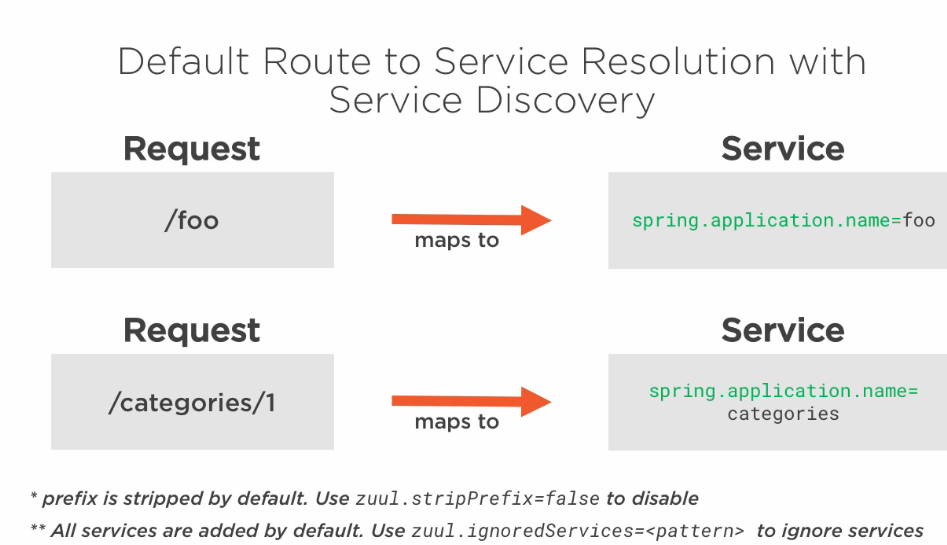 Default Route to Service Resolution with Service Discovery

Request

/foo

maps to

Service

spring.application.name=foo

Request

/categories/1

maps to

Service

spring.application.name= categories

* prefix is stripped by default. Use zuul.stripPrefix=false to disable

** All services are added by default. Use zuul.ignoredServices=<pattern> to ignore services